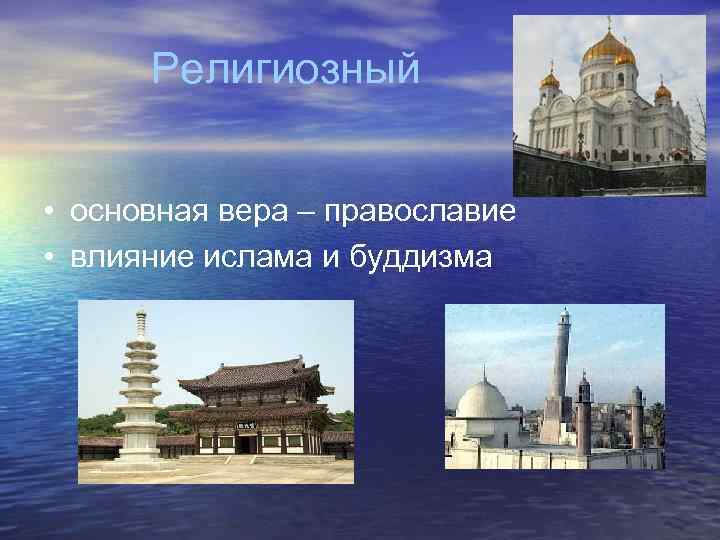 Религиозный

• основная вера – православие
• влияние ислама и буддизма